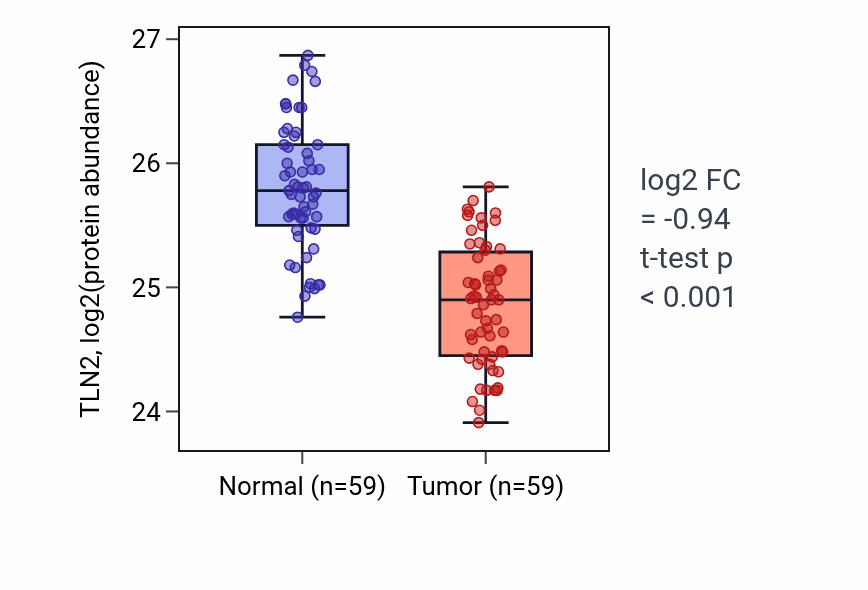 TLN2, log2(protein abundance)

27
26
25
24

Normal (n=59)
Tumor (n=59)

log2 FC
= -0.94
t-test p
< 0.001